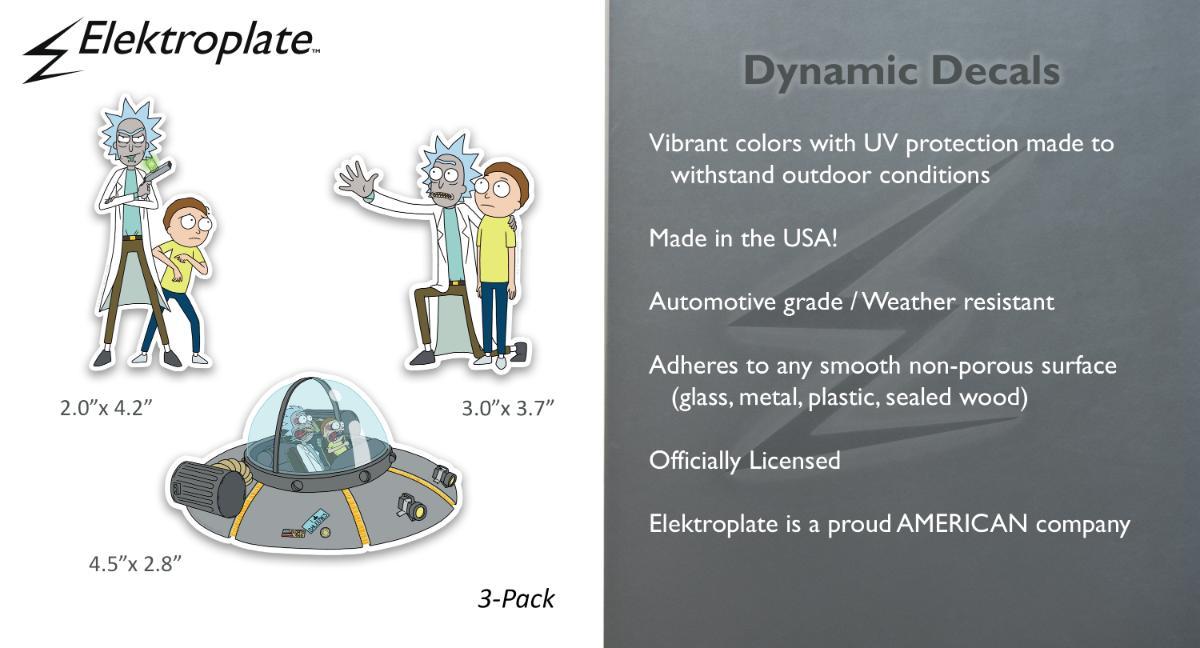 Elektroplate™

2.0"x 4.2"

3.0"x 3.7"

4.5"x 2.8"

3-Pack

Dynamic Decals

Vibrant colors with UV protection made to withstand outdoor conditions

Made in the USA!

Automotive grade / Weather resistant

Adheres to any smooth non-porous surface (glass, metal, plastic, sealed wood)

Officially Licensed

Elektroplate is a proud AMERICAN company